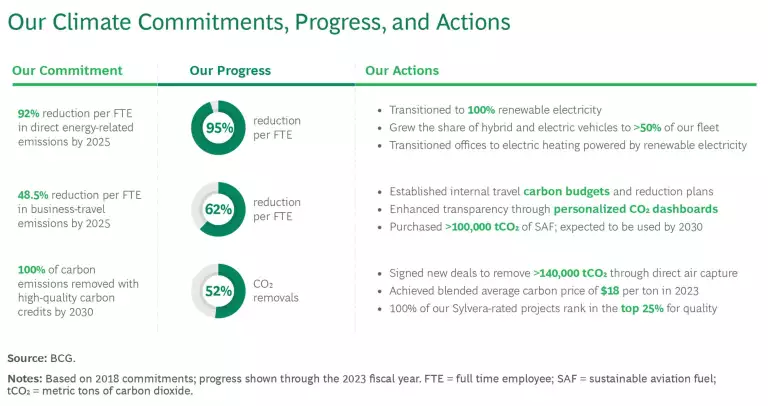 Our Climate Commitments, Progress, and Actions

| Our Commitment | Our Progress | Our Actions |
|---|---|---|
| 92% reduction per FTE in direct energy-related emissions by 2025 | 95% reduction per FTE | • Transitioned to 100% renewable electricity • Grew the share of hybrid and electric vehicles to >50% of our fleet • Transitioned offices to electric heating powered by renewable electricity |
| 48.5% reduction per FTE in business-travel emissions by 2025 | 62% reduction per FTE | • Established internal travel carbon budgets and reduction plans • Enhanced transparency through personalized $CO_2$ dashboards • Purchased >100,000 $tCO_2$ of SAF; expected to be used by 2030 |
| 100% of carbon emissions removed with high-quality carbon credits by 2030 | 52% $CO_2$ removals | • Signed new deals to remove >140,000 $tCO_2$ through direct air capture • Achieved blended average carbon price of $18 per ton in 2023 • 100% of our Sylvera-rated projects rank in the top 25% for quality |

Source: BCG.

Notes: Based on 2018 commitments; progress shown through the 2023 fiscal year. FTE = full time employee; SAF = sustainable aviation fuel; $tCO_2$ = metric tons of carbon dioxide.